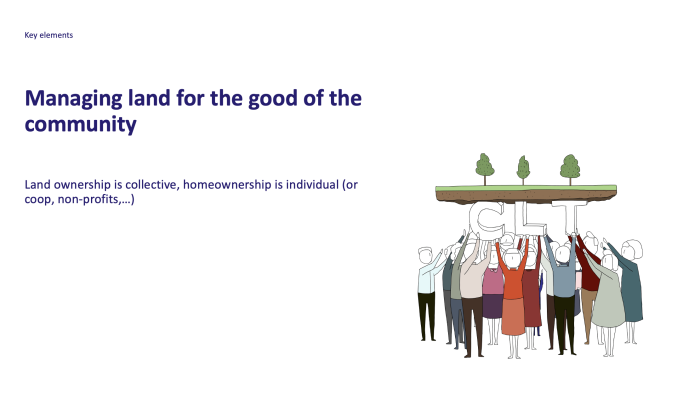 Key elements

Managing land for the good of the community

Land ownership is collective, homeownership is individual (or coop, non-profits,…)

CLT